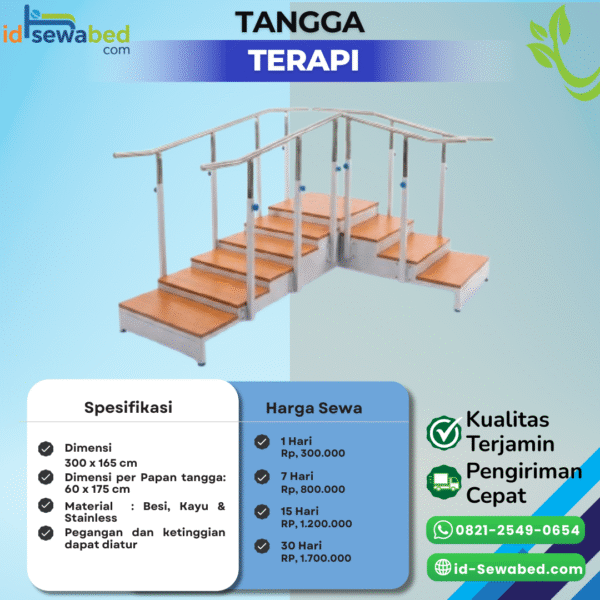 id sewabed com

TANGGA
TERAPI

Spesifikasi

Dimensi
300 x 165 cm
Dimensi per Papan tangga: 60 x 175 cm
Material : Besi, Kayu & Stainless
Pegangan dan ketinggian dapat diatur

Harga Sewa

1 Hari
Rp, 300.000
7 Hari
Rp, 800.000
15 Hari
RP, 1.200.000
30 Hari
RP, 1.700.000

Kualitas Terjamin
Pengiriman Cepat
0821-2549-0654
id-Sewabed.com